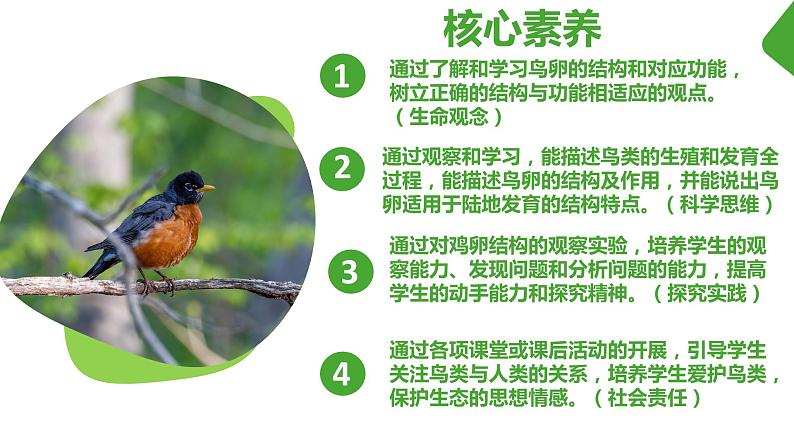 核心素养

1 通过了解和学习鸟卵的结构和对应功能，树立正确的结构与功能相适应的观点。（生命观念）

2 通过观察和学习，能描述鸟类的生殖和发育全过程，能描述鸟卵的结构及作用，并能说出鸟卵适用于陆地发育的结构特点。（科学思维）

3 通过对鸡卵结构的观察实验，培养学生的观察能力、发现问题和分析问题的能力，提高学生的动手能力和探究精神。（探究实践）

4 通过各项课堂或课后活动的开展，引导学生关注鸟类与人类的关系，培养学生爱护鸟类，保护生态的思想情感。（社会责任）